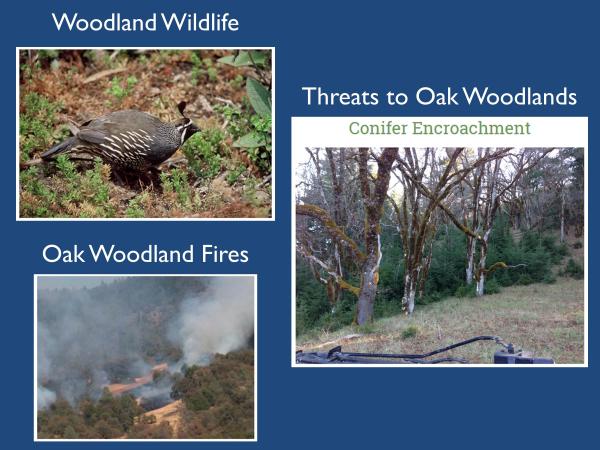 Woodland Wildlife

Oak Woodland Fires

Threats to Oak Woodlands

Conifer Encroachment